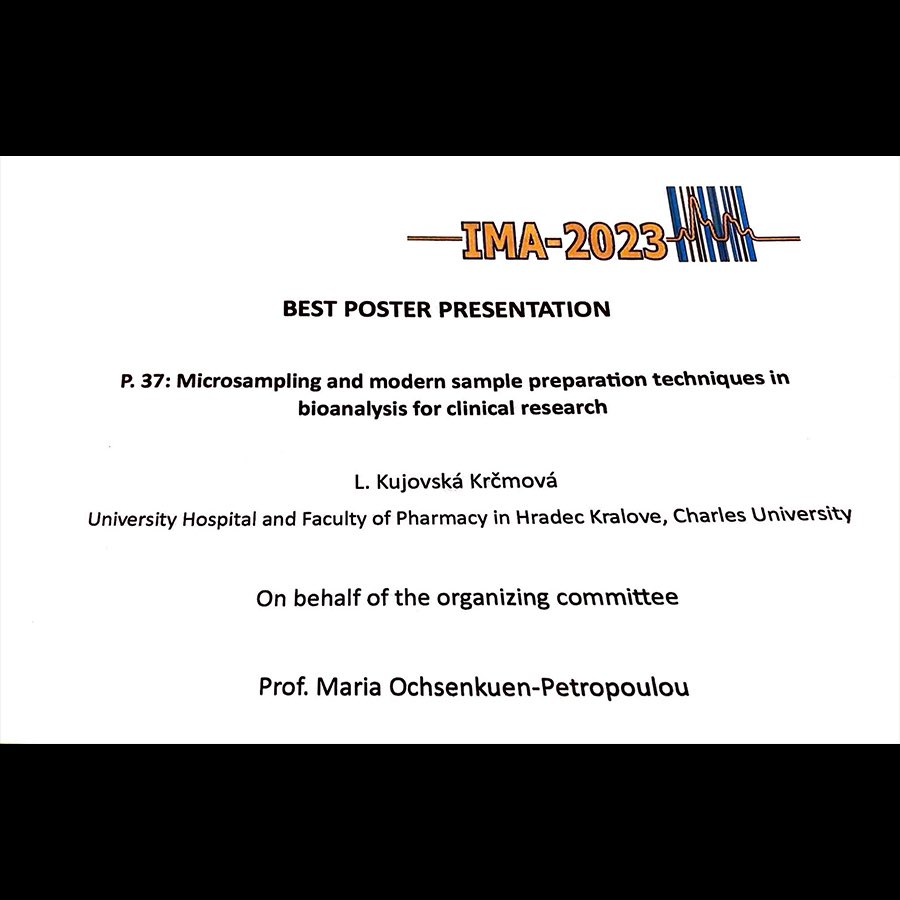 IMA-2023

BEST POSTER PRESENTATION

P. 37: Microsampling and modern sample preparation techniques in bioanalysis for clinical research

L. Kujovská Krčmová

University Hospital and Faculty of Pharmacy in Hradec Kralove, Charles University

On behalf of the organizing committee

Prof. Maria Ochsenkuen-Petropoulou